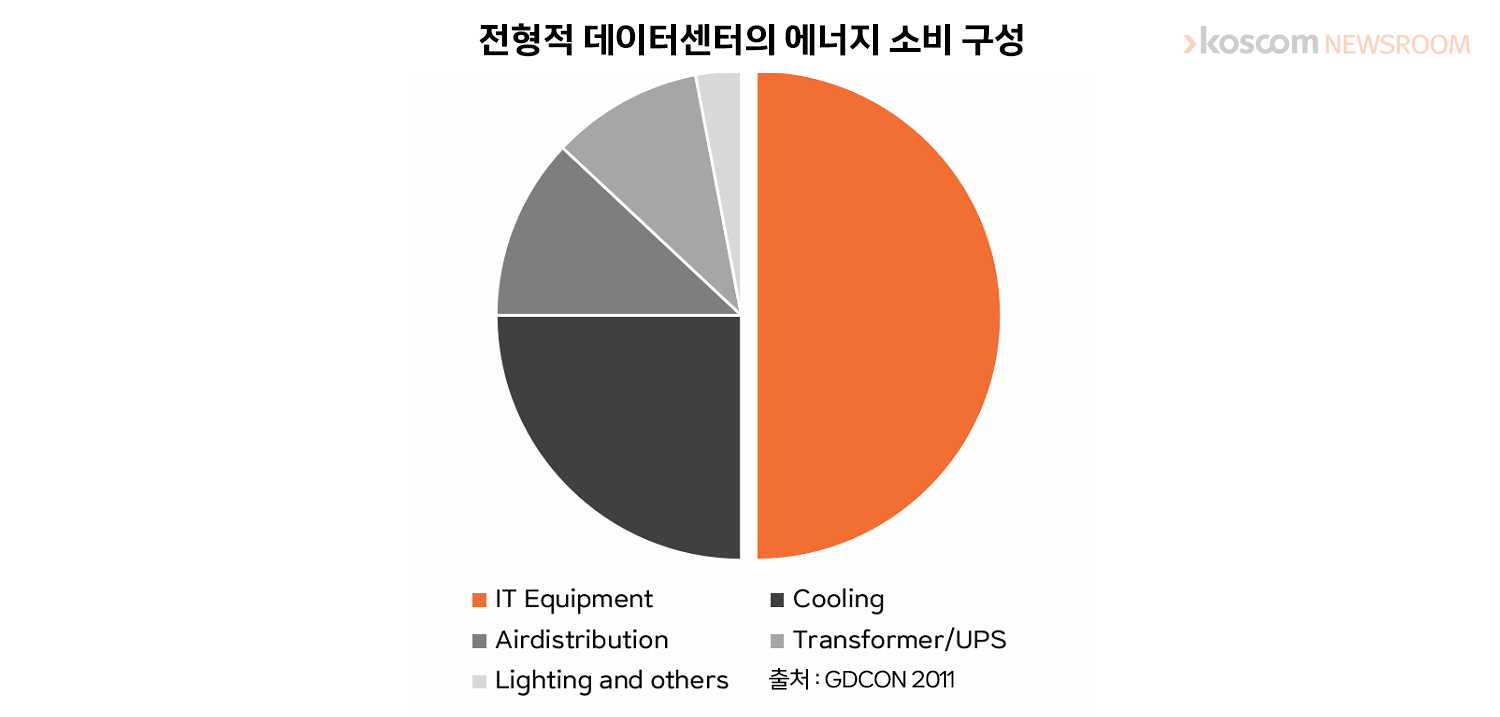 전형적 데이터센터의 에너지 소비 구성

koscom NEWSROOM

IT Equipment
Cooling
Airdistribution
Transformer/UPS
Lighting and others
출처 : GDCON 2011